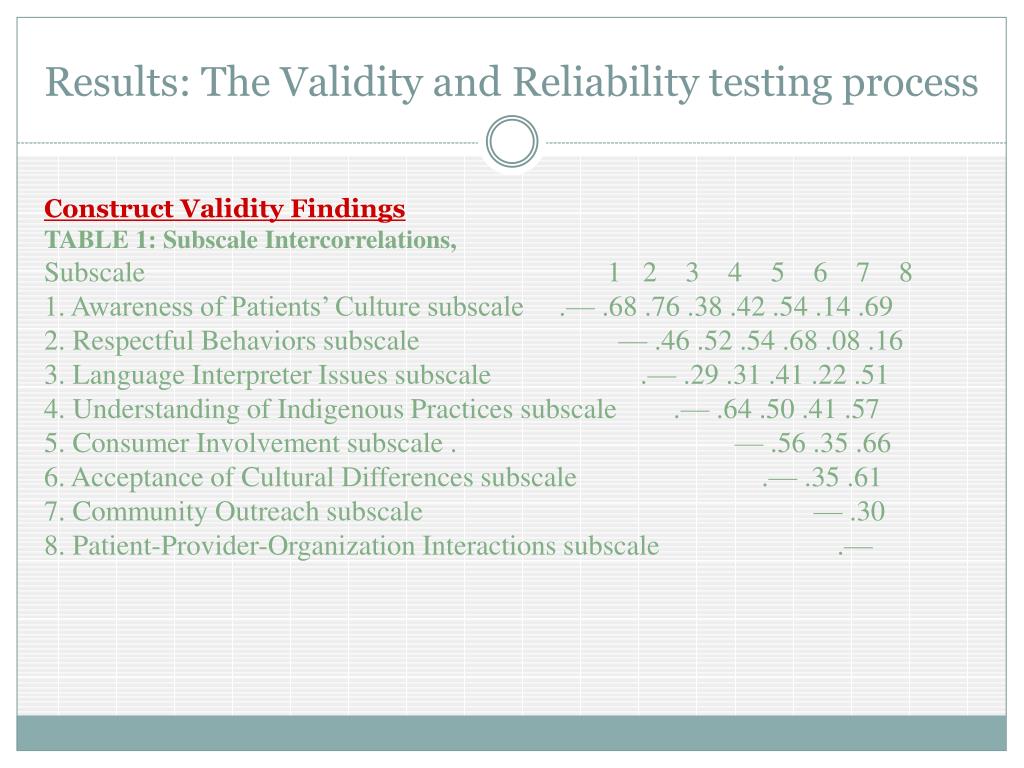 Results: The Validity and Reliability testing process

Construct Validity Findings
TABLE 1: Subscale Intercorrelations,

| Subscale | 1 | 2 | 3 | 4 | 5 | 6 | 7 | 8 |
|---|---|---|---|---|---|---|---|---|
| 1. Awareness of Patients’ Culture subscale | .— | .68 | .76 | .38 | .42 | .54 | .14 | .69 |
| 2. Respectful Behaviors subscale | | — | .46 | .52 | .54 | .68 | .08 | .16 |
| 3. Language Interpreter Issues subscale | | | .— | .29 | .31 | .41 | .22 | .51 |
| 4. Understanding of Indigenous Practices subscale | | | | .— | .64 | .50 | .41 | .57 |
| 5. Consumer Involvement subscale . | | | | | — | .56 | .35 | .66 |
| 6. Acceptance of Cultural Differences subscale | | | | | | .— | .35 | .61 |
| 7. Community Outreach subscale | | | | | | | — | .30 |
| 8. Patient-Provider-Organization Interactions subscale | | | | | | | | .— |